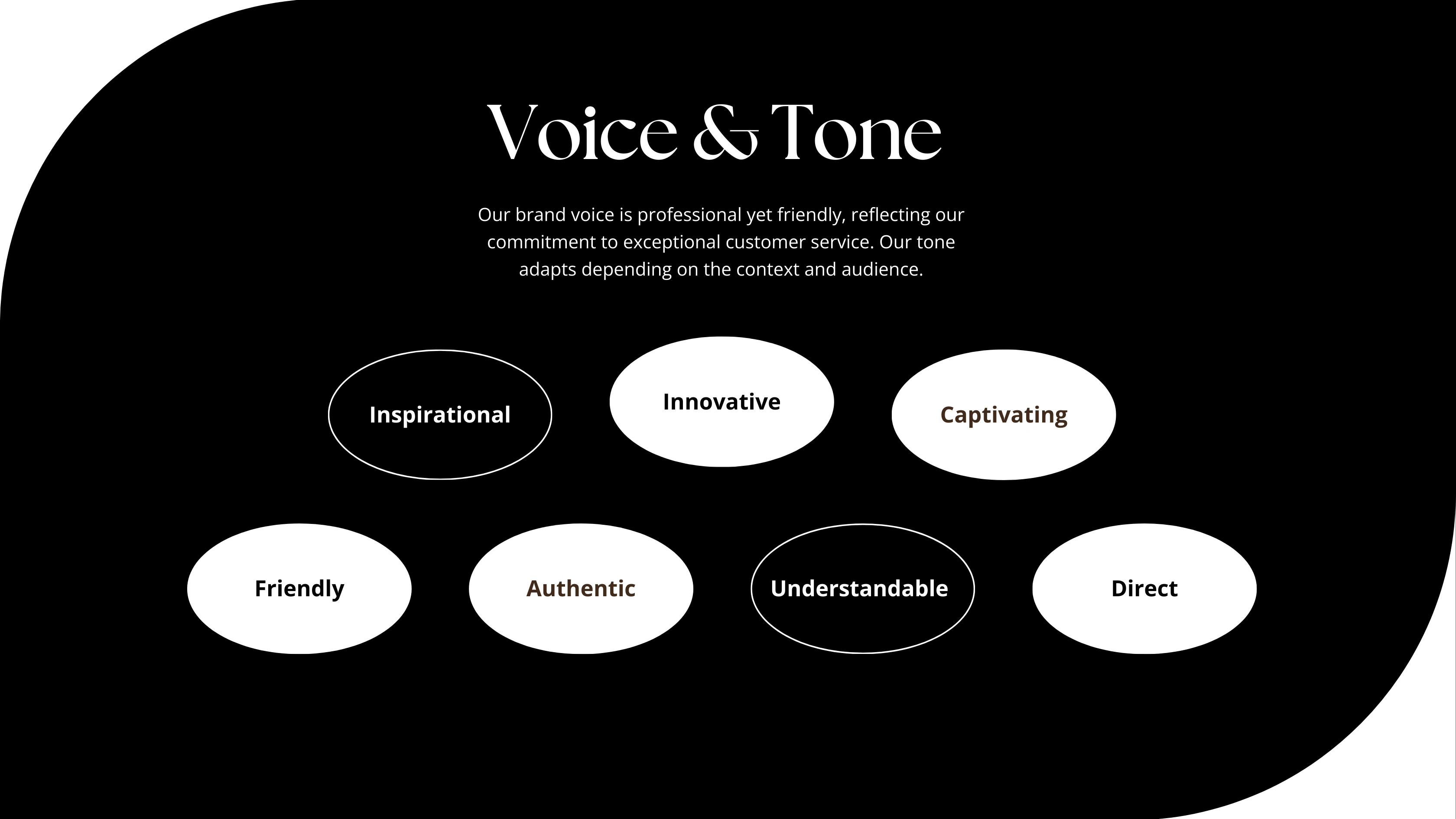 Voice & Tone

Our brand voice is professional yet friendly, reflecting our commitment to exceptional customer service. Our tone adapts depending on the context and audience.

Inspirational

Innovative

Captivating

Friendly

Authentic

Understandable

Direct